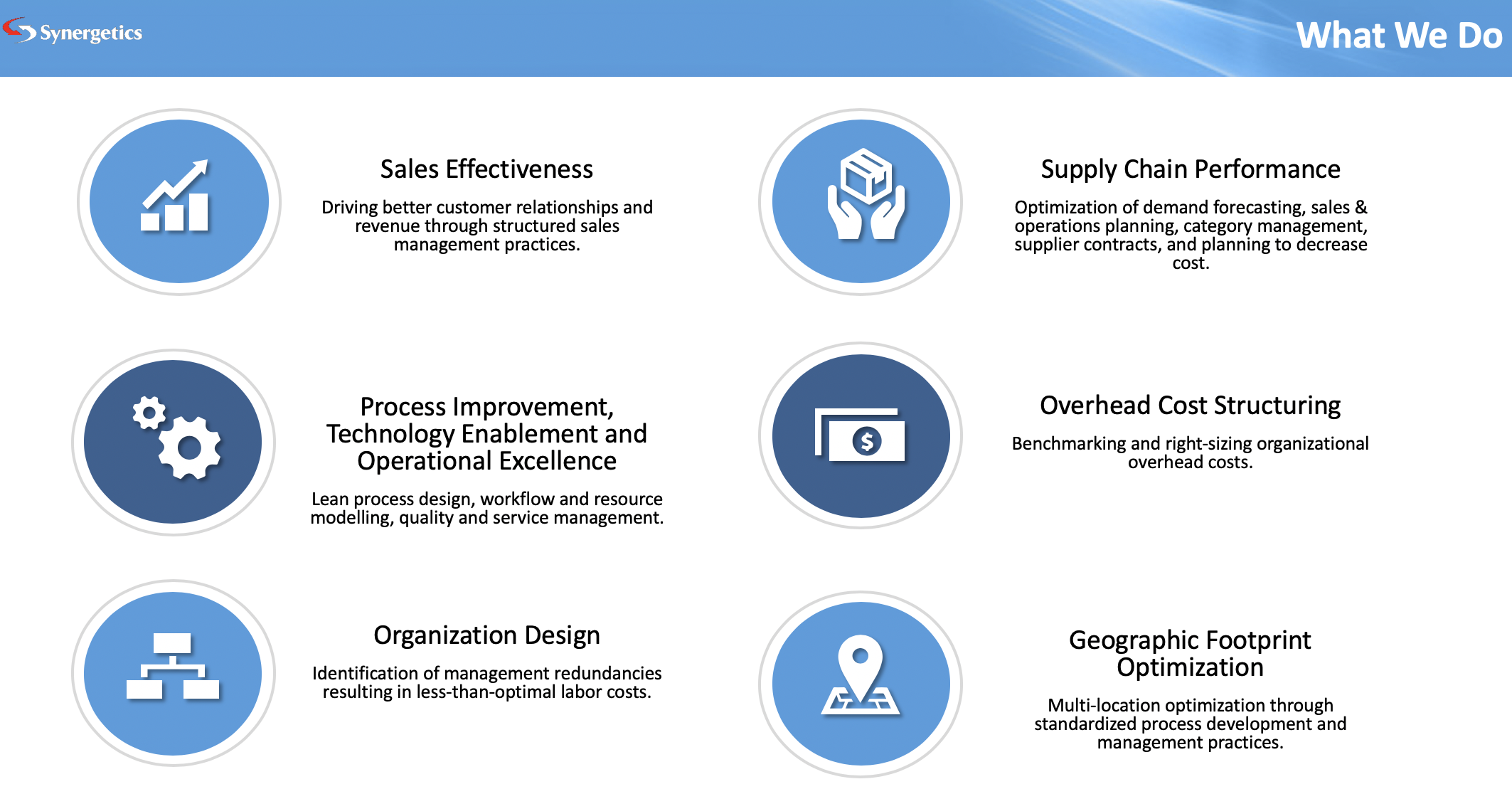 Synergetics

What We Do

Sales Effectiveness

Driving better customer relationships and revenue through structured sales management practices.

Process Improvement, Technology Enablement and Operational Excellence

Lean process design, workflow and resource modelling, quality and service management.

Organization Design

Identification of management redundancies resulting in less-than-optimal labor costs.

Supply Chain Performance

Optimization of demand forecasting, sales & operations planning, category management, supplier contracts, and planning to decrease cost.

Overhead Cost Structuring

Benchmarking and right-sizing organizational overhead costs.

Geographic Footprint Optimization

Multi-location optimization through standardized process development and management practices.